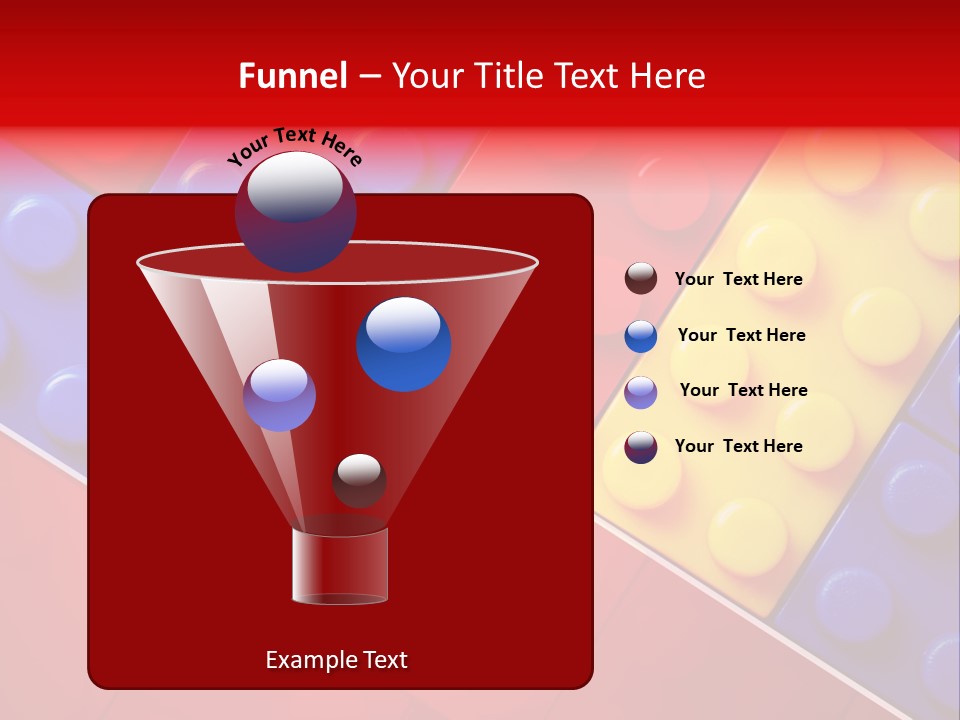 Funnel – Your Title Text Here

Your Text Here

Your Text Here

Your Text Here

Your Text Here

Your Text Here

Example Text